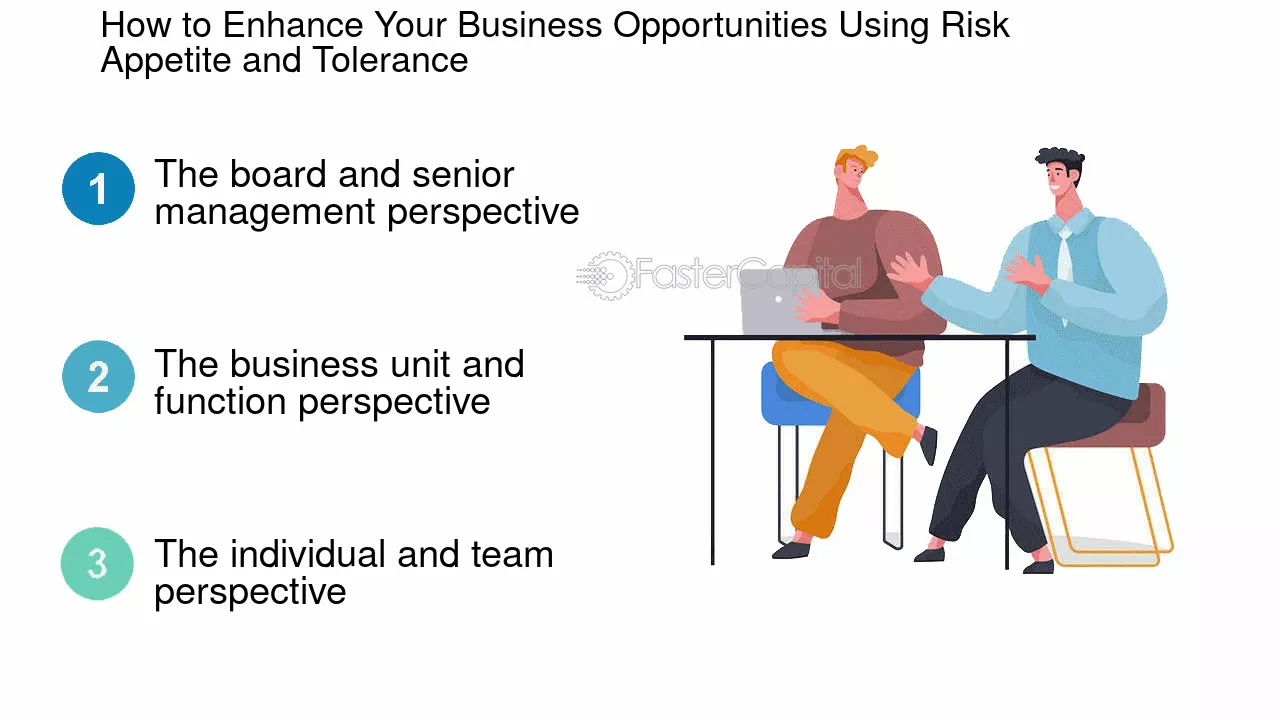 How to Enhance Your Business Opportunities Using Risk Appetite and Tolerance

1 The board and senior management perspective

2 The business unit and function perspective

3 The individual and team perspective

FasterCapital